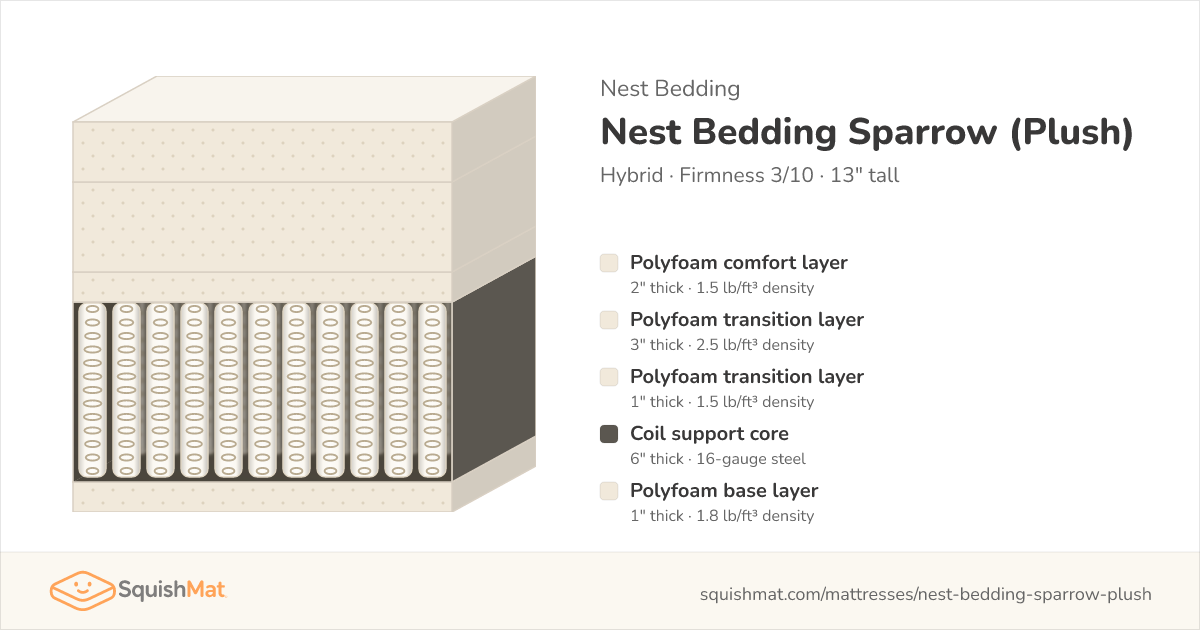 Nest Bedding

Nest Bedding Sparrow (Plush)

Hybrid · Firmness 3/10 · 13" tall

Polyfoam comfort layer
2" thick · 1.5 lb/ft³ density

Polyfoam transition layer
3" thick · 2.5 lb/ft³ density

Polyfoam transition layer
1" thick · 1.5 lb/ft³ density

Coil support core
6" thick · 16-gauge steel

Polyfoam base layer
1" thick · 1.8 lb/ft³ density

SquishMat

squishmat.com/mattresses/nest-bedding-sparrow-plush